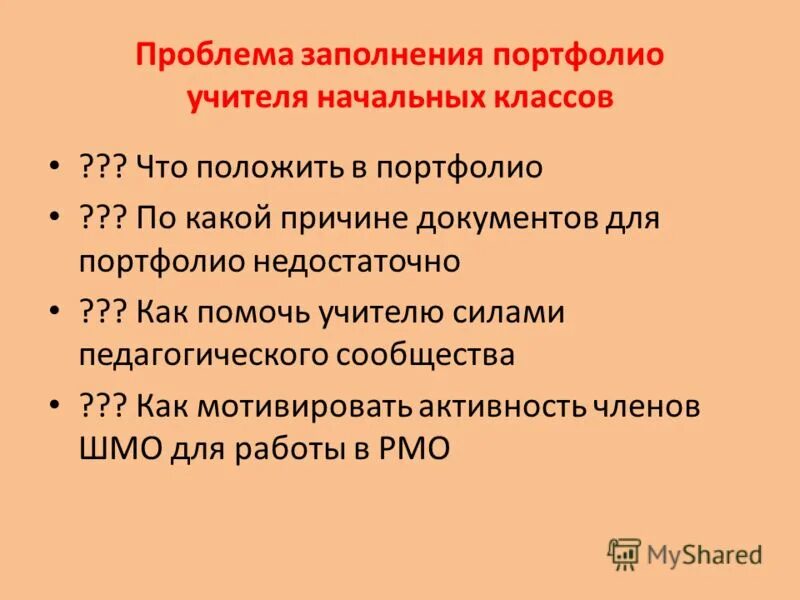 Проблема заполнения портфолио учителя начальных классов

• ??? Что положить в портфолио
• ??? По какой причине документов для портфолио недостаточно
• ??? Как помочь учителю силами педагогического сообщества
• ??? Как мотивировать активность членов ШМО для работы в РМО

MyShared